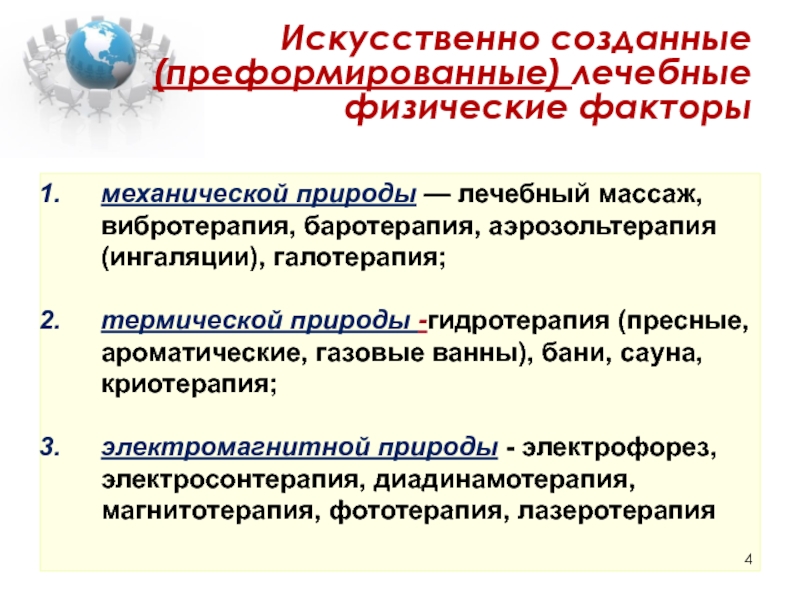 Искусственно созданные (преформированные) лечебные физические факторы

1. механической природы — лечебный массаж, вибротерапия, баротерапия, аэрозольтерапия (ингаляции), галотерапия;

2. термической природы -гидротерапия (пресные, ароматические, газовые ванны), бани, сауна, криотерапия;

3. электромагнитной природы - электрофорез, электросонтерапия, диадинамотерапия, магнитотерапия, фототерапия, лазеротерапия

4